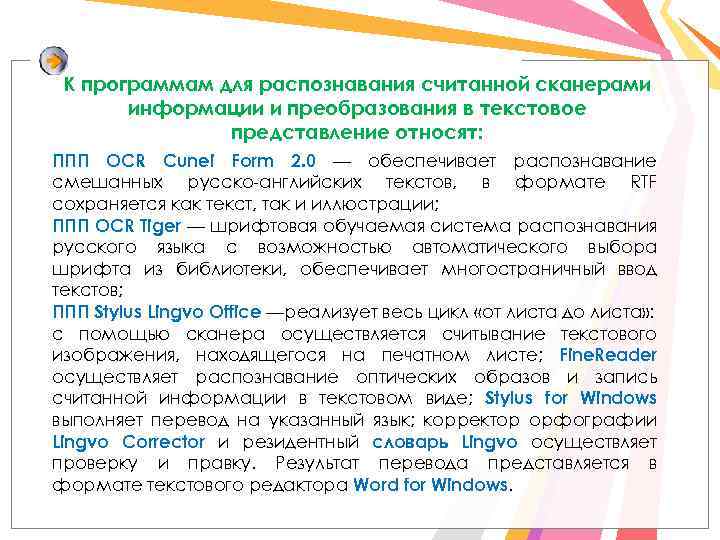 К программам для распознавания считанной сканерами информации и преобразования в текстовое представление относят:

ППП OCR Cunei Form 2.0 — обеспечивает распознавание смешанных русско-английских текстов, в формате RTF сохраняется как текст, так и иллюстрации;
ППП OCR Tiger — шрифтовая обучаемая система распознавания русского языка с возможностью автоматического выбора шрифта из библиотеки, обеспечивает многостраничный ввод текстов;
ППП Stylus Lingvo Office —реализует весь цикл «от листа до листа»: с помощью сканера осуществляется считывание текстового изображения, находящегося на печатном листе; FineReader осуществляет распознавание оптических образов и запись считанной информации в текстовом виде; Stylus for Windows выполняет перевод на указанный язык; корректор орфографии Lingvo Corrector и резидентный словарь Lingvo осуществляет проверку и правку. Результат перевода представляется в формате текстового редактора Word for Windows.